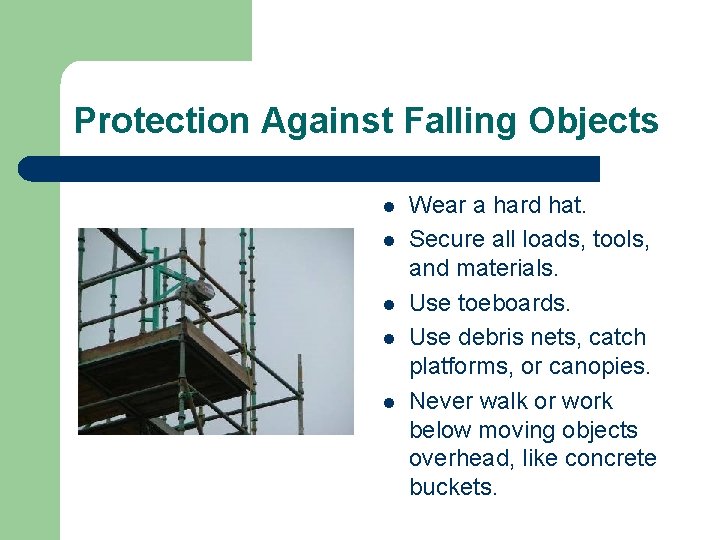 Protection Against Falling Objects

- Wear a hard hat.
- Secure all loads, tools, and materials.
- Use toeboards.
- Use debris nets, catch platforms, or canopies.
- Never walk or work below moving objects overhead, like concrete buckets.